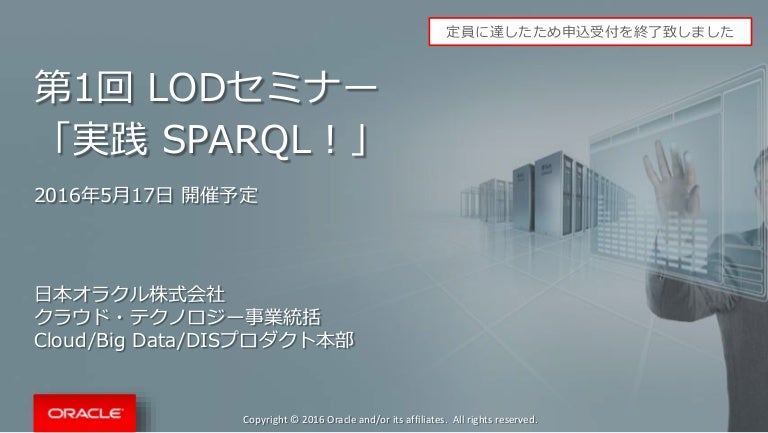 定員に達したため申込受付を終了致しました

第1回 LODセミナー
「実践 SPARQL！」

2016年5月17日 開催予定

日本オラクル株式会社
クラウド・テクノロジー事業統括
Cloud/Big Data/DISプロダクト本部

ORACLE

Copyright © 2016 Oracle and/or its affiliates. All rights reserved.